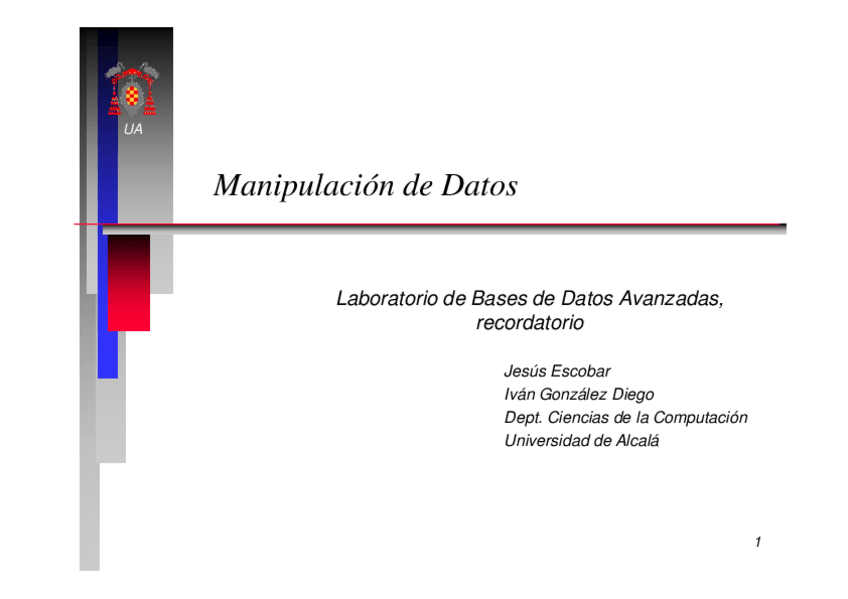 UA

Manipulación de Datos

Laboratorio de Bases de Datos Avanzadas, recordatorio

Jesús Escobar
Iván González Diego
Dept. Ciencias de la Computación
Universidad de Alcalá

1